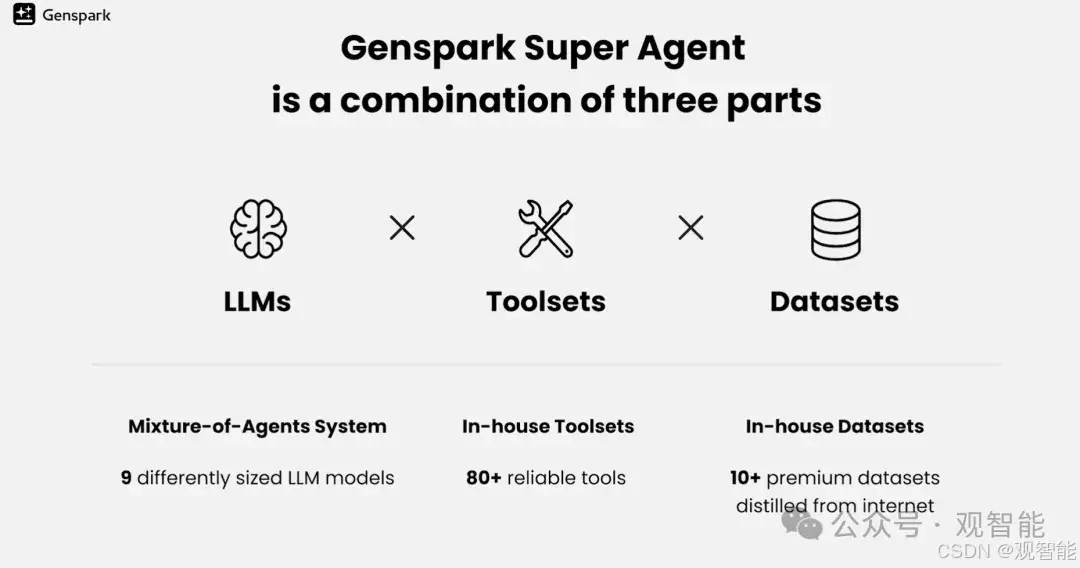 Genspark

Genspark Super Agent
is a combination of three parts

LLMs × Toolsets × Datasets

Mixture-of-Agents System
9 differently sized LLM models

In-house Toolsets
80+ reliable tools

In-house Datasets
10+ premium datasets distilled from internet

公众号 · 观智能
CSDN @观智能